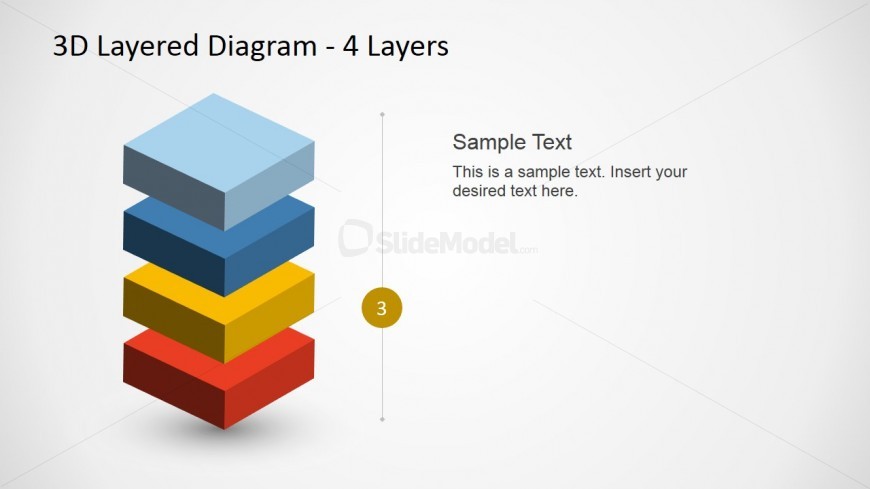 3D Layered Diagram - 4 Layers

Sample Text

This is a sample text. Insert your desired text here.

SlideModel.com

3